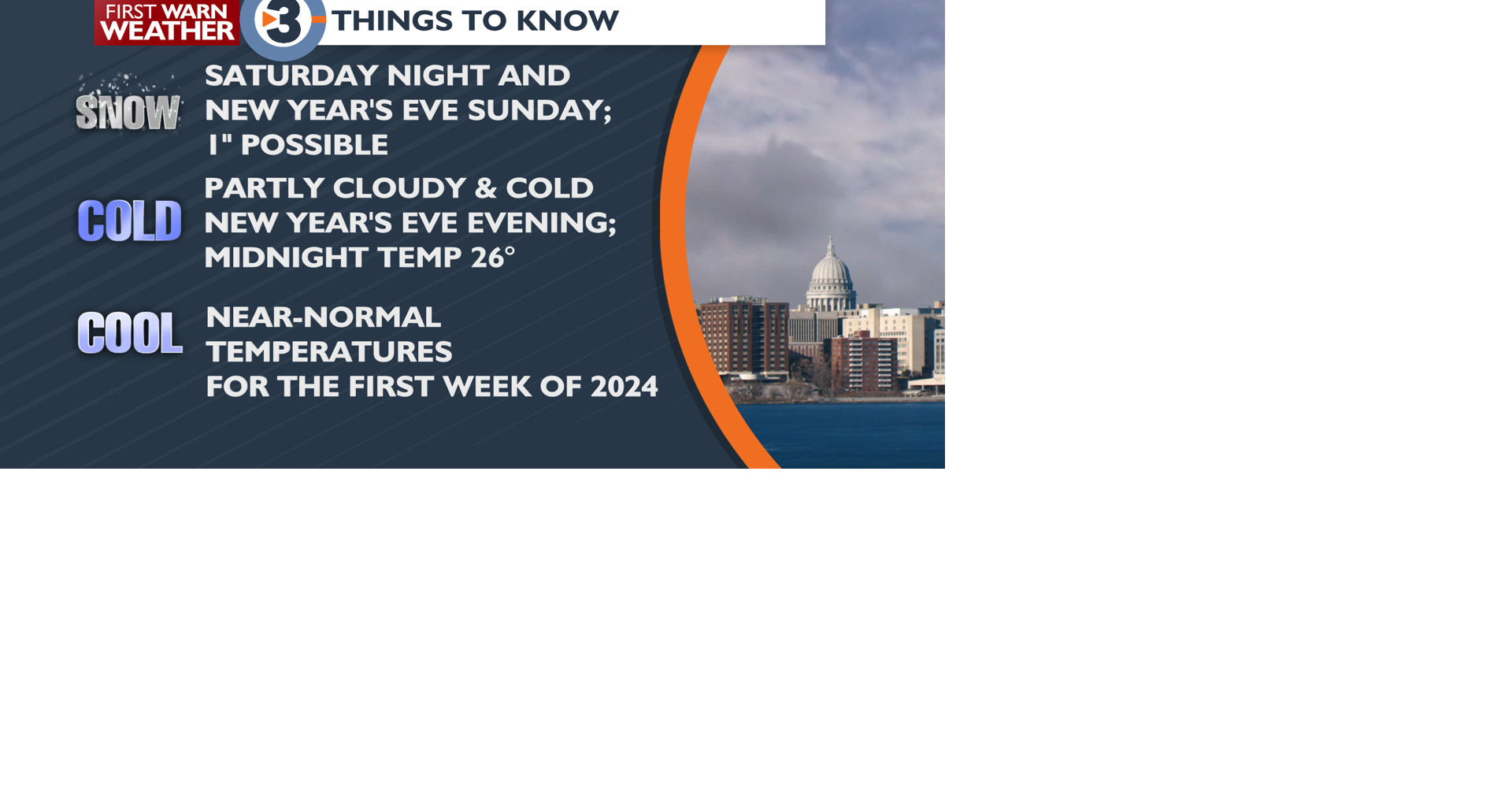 FIRST WARN WEATHER

3

THINGS TO KNOW

SNOW

SATURDAY NIGHT AND NEW YEAR'S EVE SUNDAY; 1" POSSIBLE

COLD

PARTLY CLOUDY & COLD NEW YEAR'S EVE EVENING; MIDNIGHT TEMP 26°

COOL

NEAR-NORMAL TEMPERATURES FOR THE FIRST WEEK OF 2024